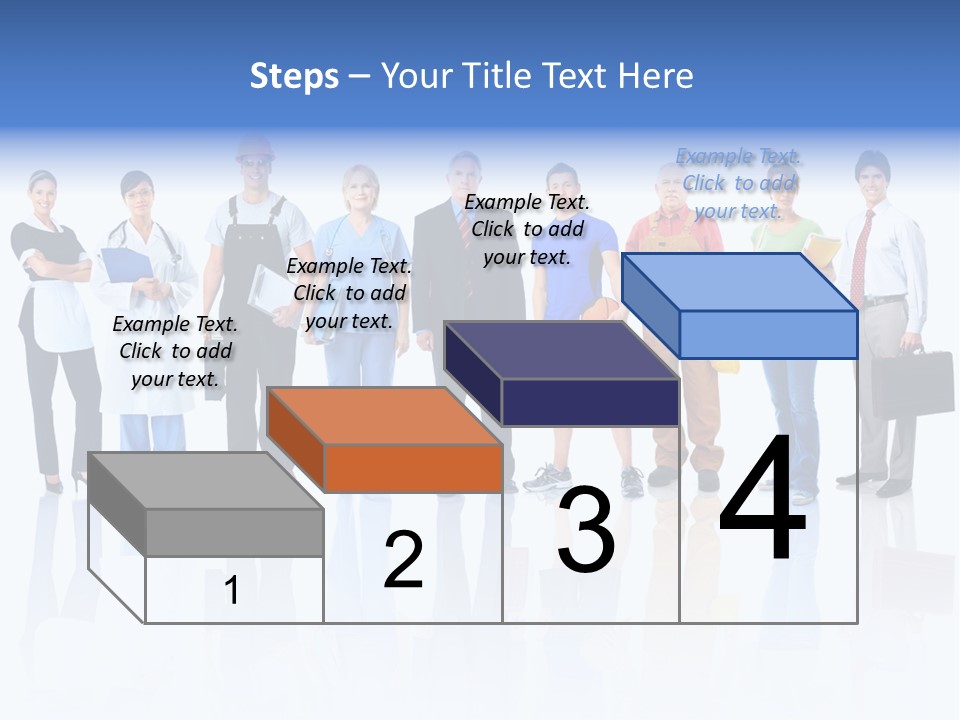 Steps – Your Title Text Here

Example Text. Click to add your text.

Example Text. Click to add your text.

Example Text. Click to add your text.

Example Text. Click to add your text.

1

2

3

4